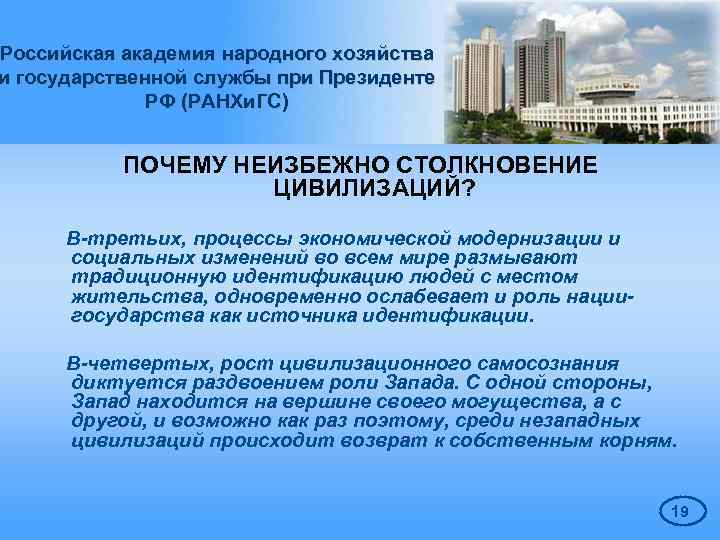 Российская академия народного хозяйства и государственной службы при Президенте РФ (РАНХиГС)

ПОЧЕМУ НЕИЗБЕЖНО СТОЛКНОВЕНИЕ ЦИВИЛИЗАЦИЙ?

В-третьих, процессы экономической модернизации и социальных изменений во всем мире размывают традиционную идентификацию людей с местом жительства, одновременно ослабевает и роль нации-государства как источника идентификации.

В-четвертых, рост цивилизационного самосознания диктуется раздвоением роли Запада. С одной стороны, Запад находится на вершине своего могущества, а с другой, и возможно как раз поэтому, среди незападных цивилизаций происходит возврат к собственным корням.

19